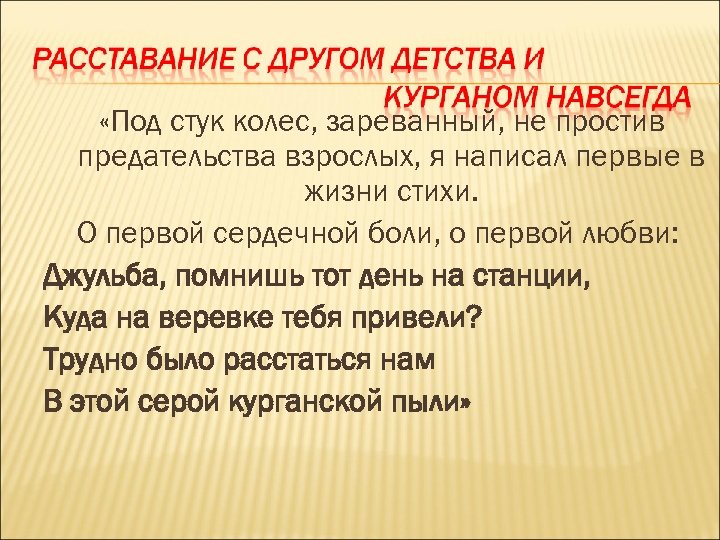 РАССТАВАНИЕ С ДРУГОМ ДЕТСТВА И КУРГАНОМ НАВСЕГДА

«Под стук колес, зареванный, не простив предательства взрослых, я написал первые в жизни стихи.

О первой сердечной боли, о первой любви:

Джульба, помнишь тот день на станции,
Куда на веревке тебя привели?
Трудно было расстаться нам
В этой серой курганской пыли»